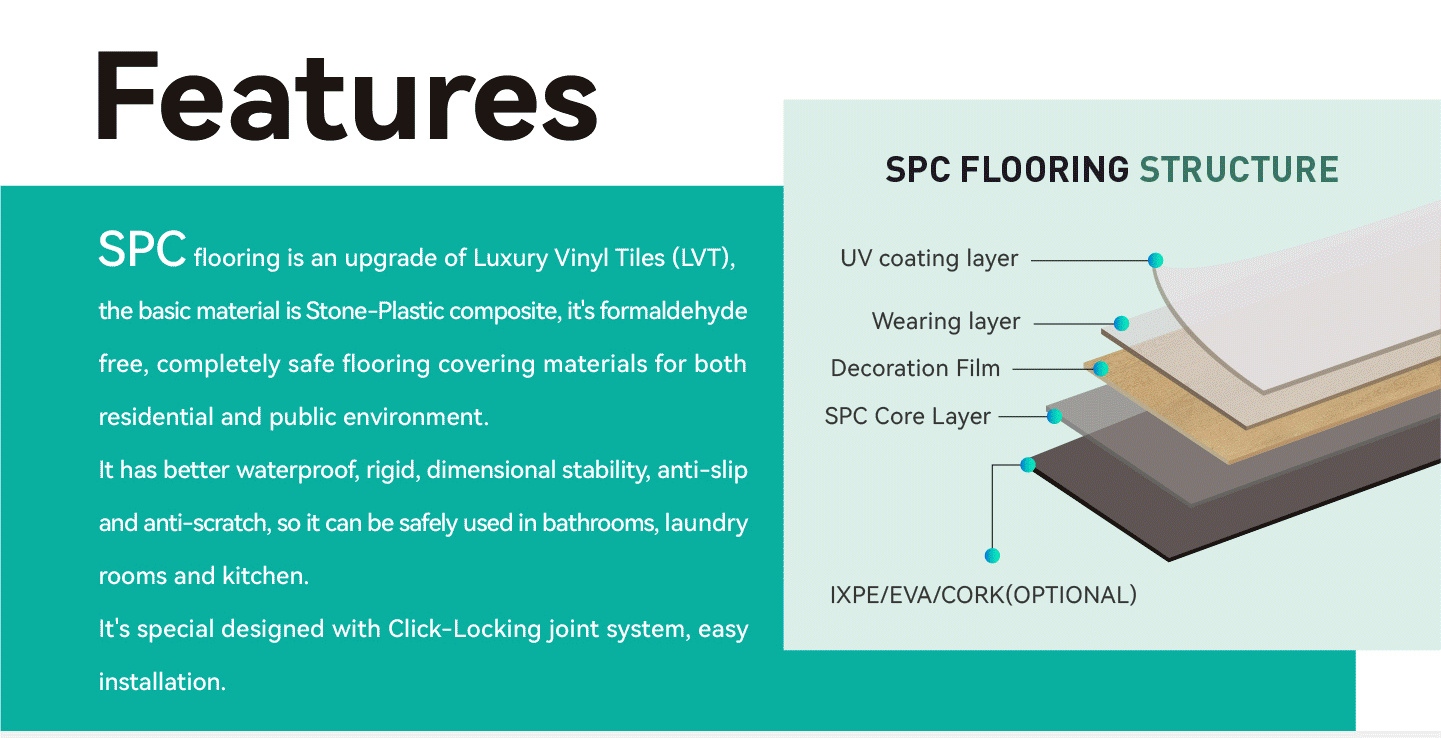 Features

SPC flooring is an upgrade of Luxury Vinyl Tiles (LVT), the basic material is Stone-Plastic composite, it's formaldehyde free, completely safe flooring covering materials for both residential and public environment.
It has better waterproof, rigid, dimensional stability, anti-slip and anti-scratch, so it can be safely used in bathrooms, laundry rooms and kitchen.
It's special designed with Click-Locking joint system, easy installation.

SPC FLOORING STRUCTURE

UV coating layer
Wearing layer
Decoration Film
SPC Core Layer
IXPE/EVA/CORK(OPTIONAL)